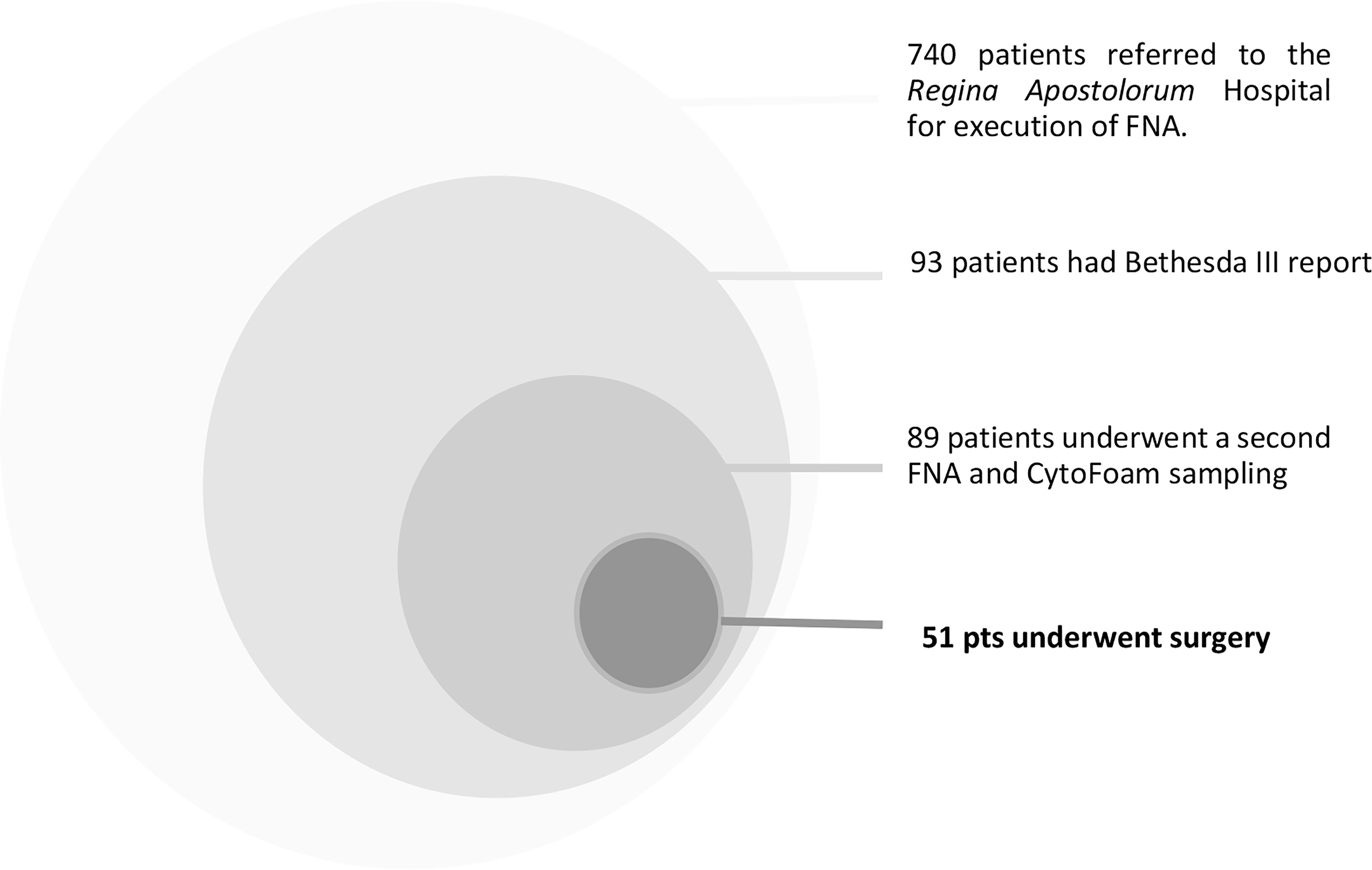 740 patients referred to the Regina Apostolorum Hospital for execution of FNA.

93 patients had Bethesda III report

89 patients underwent a second FNA and CytoFoam sampling

51 pts underwent surgery